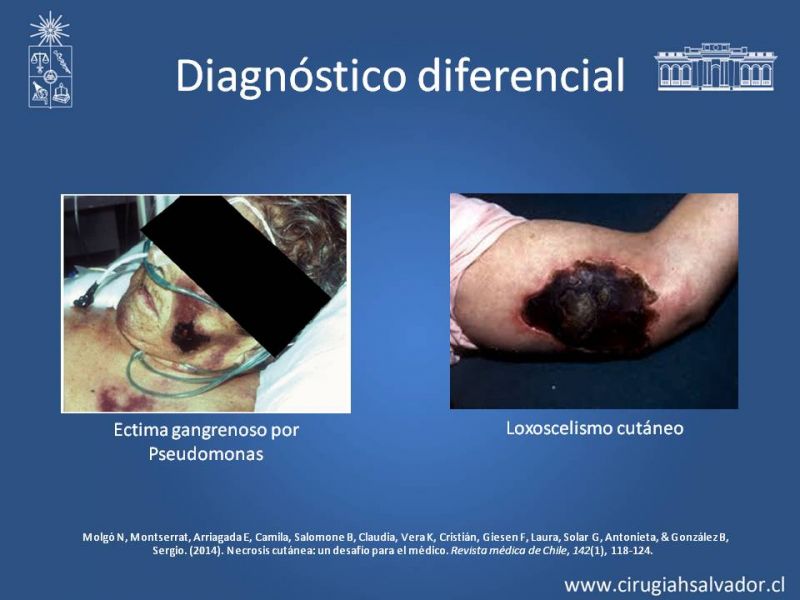 Diagnóstico diferencial

Ectima gangrenoso por Pseudomonas

Loxoscelismo cutáneo

Molgó N, Montserrat, Arriagada E, Camila, Salomone B, Claudia, Vera K, Cristián, Giesen F, Laura, Solar G, Antonieta, & González B, Sergio. (2014). Necrosis cutánea: un desafío para el médico. Revista médica de Chile, 142(1), 118-124.

www.cirugiahsalvador.cl